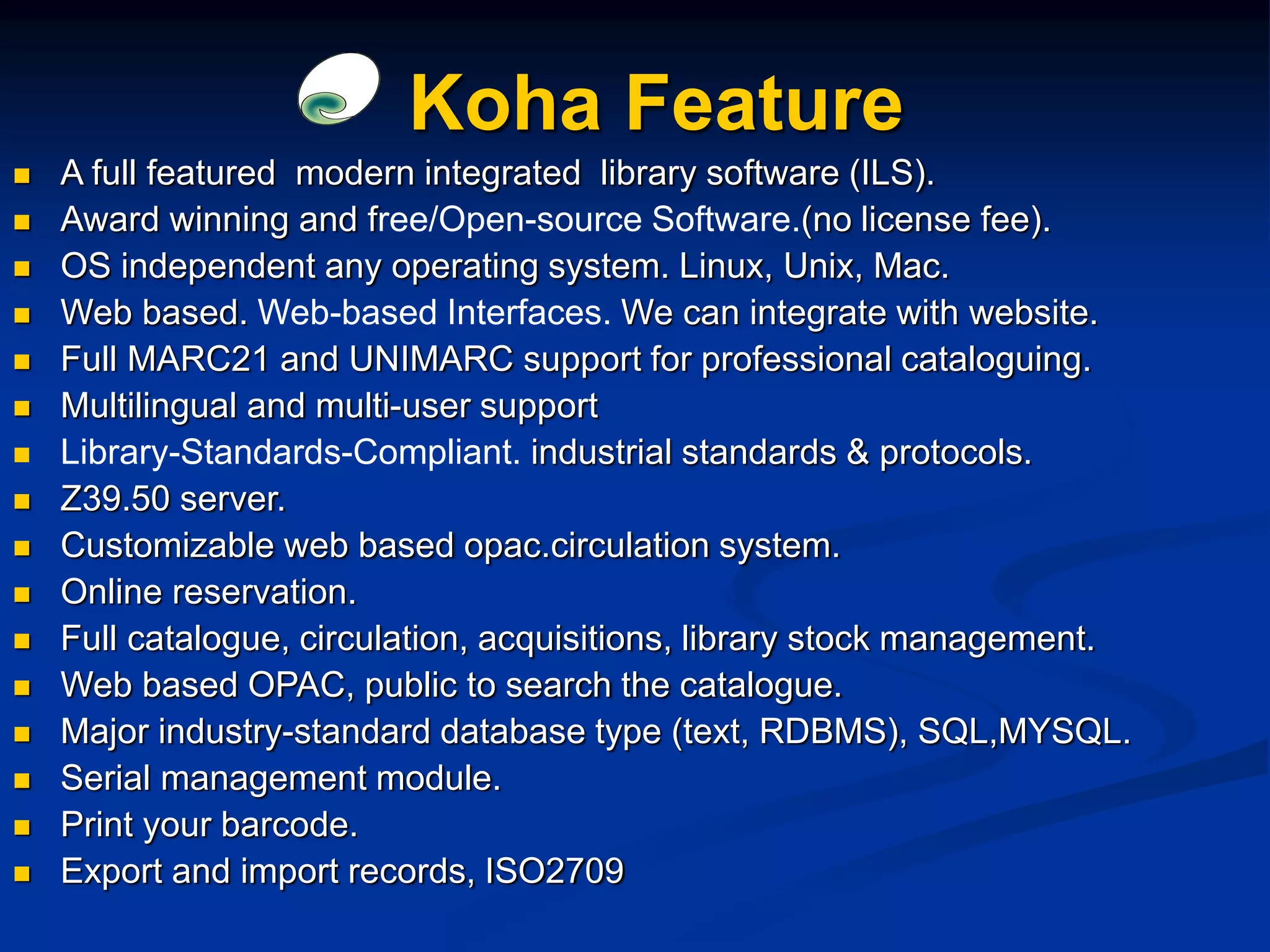 Koha Feature

- A full featured modern integrated library software (ILS).
- Award winning and free/Open-source Software.(no license fee).
- OS independent any operating system. Linux, Unix, Mac.
- Web based. Web-based Interfaces. We can integrate with website.
- Full MARC21 and UNIMARC support for professional cataloguing.
- Multilingual and multi-user support
- Library-Standards-Compliant. industrial standards & protocols.
- Z39.50 server.
- Customizable web based opac.circulation system.
- Online reservation.
- Full catalogue, circulation, acquisitions, library stock management.
- Web based OPAC, public to search the catalogue.
- Major industry-standard database type (text, RDBMS), SQL,MYSQL.
- Serial management module.
- Print your barcode.
- Export and import records, ISO2709